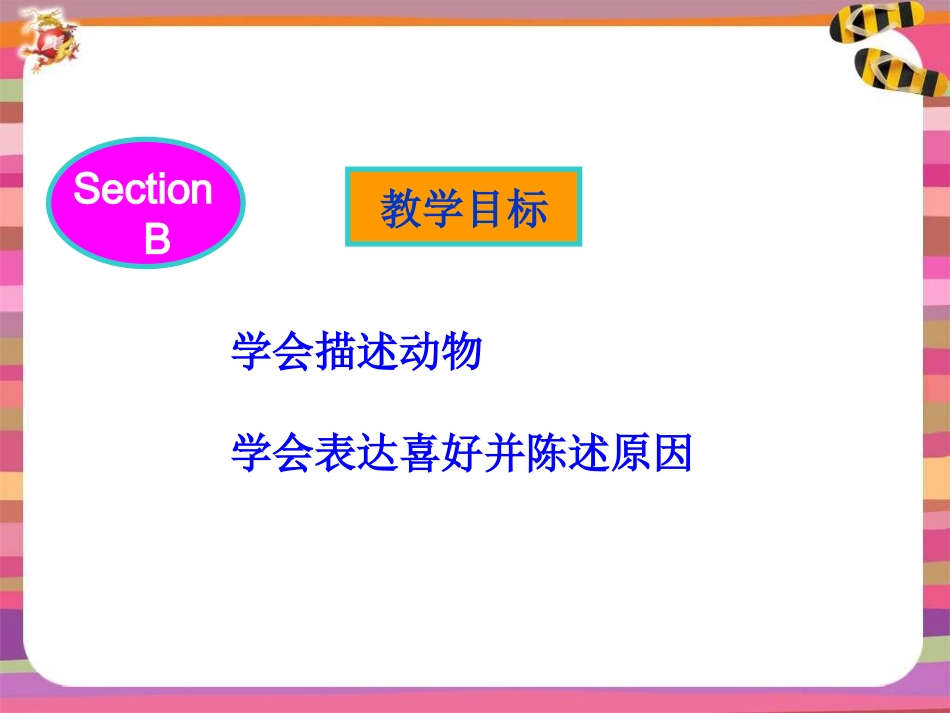 Section B

教学目标

学会描述动物

学会表达喜好并陈述原因